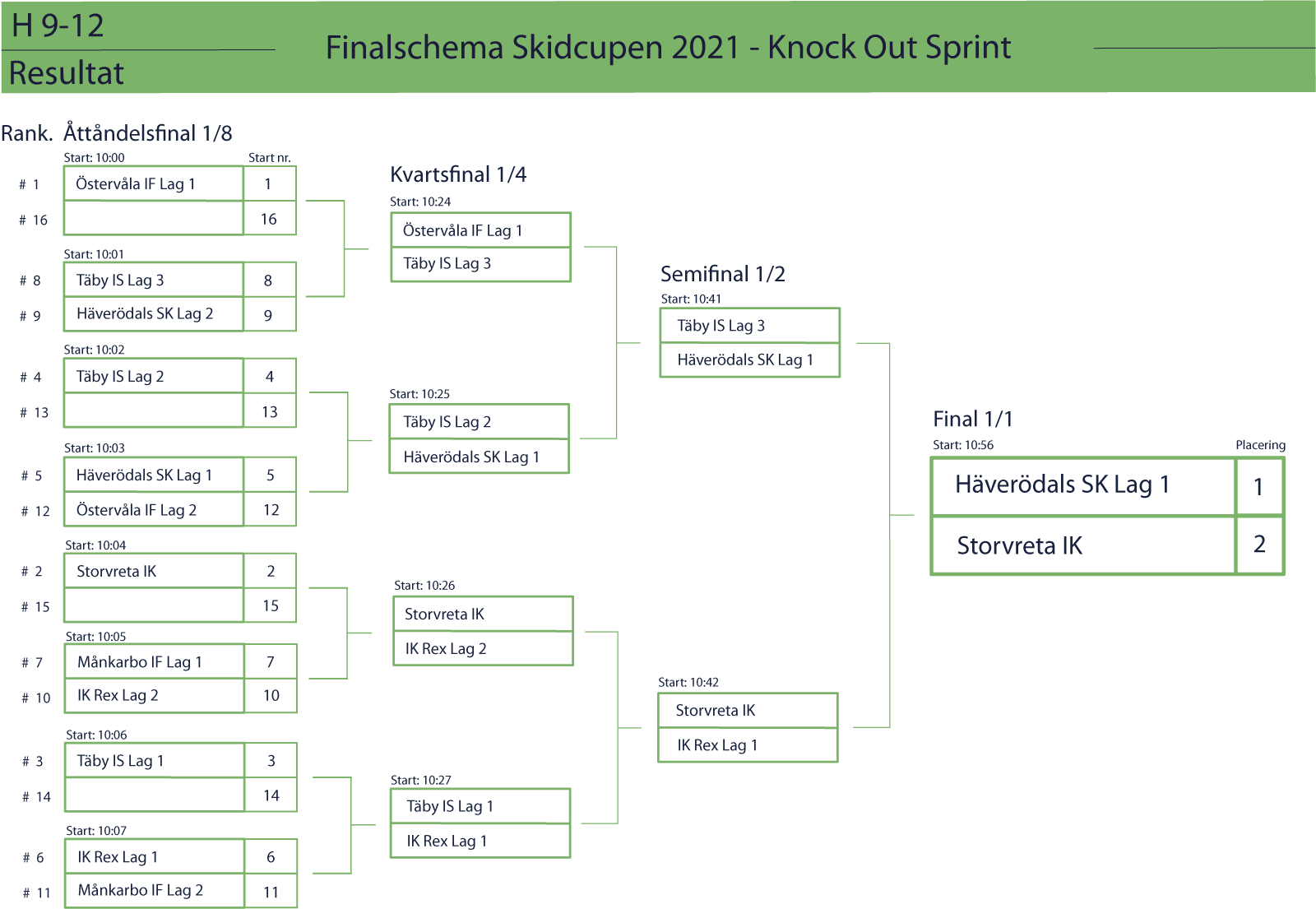 H 9-12
Resultat

Finalschema Skidcupen 2021 - Knock Out Sprint

Rank. Åttåndelsfinal 1/8

Start: 10:00 Start nr.

| # 1 | Östervåla IF Lag 1 | 1 |
|---|---|---|
| # 16 | | 16 |

Start: 10:01

| # 8 | Täby IS Lag 3 | 8 |
|---|---|---|
| # 9 | Häverödals SK Lag 2 | 9 |

Start: 10:02

| # 4 | Täby IS Lag 2 | 4 |
|---|---|---|
| # 13 | | 13 |

Start: 10:03

| # 5 | Häverödals SK Lag 1 | 5 |
|---|---|---|
| # 12 | Östervåla IF Lag 2 | 12 |

Start: 10:04

| # 2 | Storvreta IK | 2 |
|---|---|---|
| # 15 | | 15 |

Start: 10:05

| # 7 | Månkarbo IF Lag 1 | 7 |
|---|---|---|
| # 10 | IK Rex Lag 2 | 10 |

Start: 10:06

| # 3 | Täby IS Lag 1 | 3 |
|---|---|---|
| # 14 | | 14 |

Start: 10:07

| # 6 | IK Rex Lag 1 | 6 |
|---|---|---|
| # 11 | Månkarbo IF Lag 2 | 11 |

Kvartsfinal 1/4

Start: 10:24
Östervåla IF Lag 1
Täby IS Lag 3

Start: 10:25
Täby IS Lag 2
Häverödals SK Lag 1

Start: 10:26
Storvreta IK
IK Rex Lag 2

Start: 10:27
Täby IS Lag 1
IK Rex Lag 1

Semifinal 1/2

Start: 10:41
Täby IS Lag 3
Häverödals SK Lag 1

Start: 10:42
Storvreta IK
IK Rex Lag 1

Final 1/1

Start: 10:56 Placering

| Häverödals SK Lag 1 | 1 |
|---|---|
| Storvreta IK | 2 |